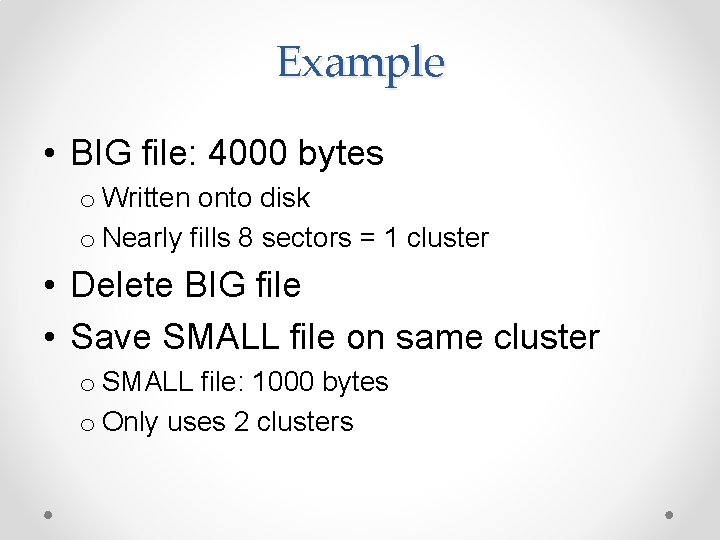 Example

• BIG file: 4000 bytes
  o Written onto disk
  o Nearly fills 8 sectors = 1 cluster
• Delete BIG file
• Save SMALL file on same cluster
  o SMALL file: 1000 bytes
  o Only uses 2 clusters